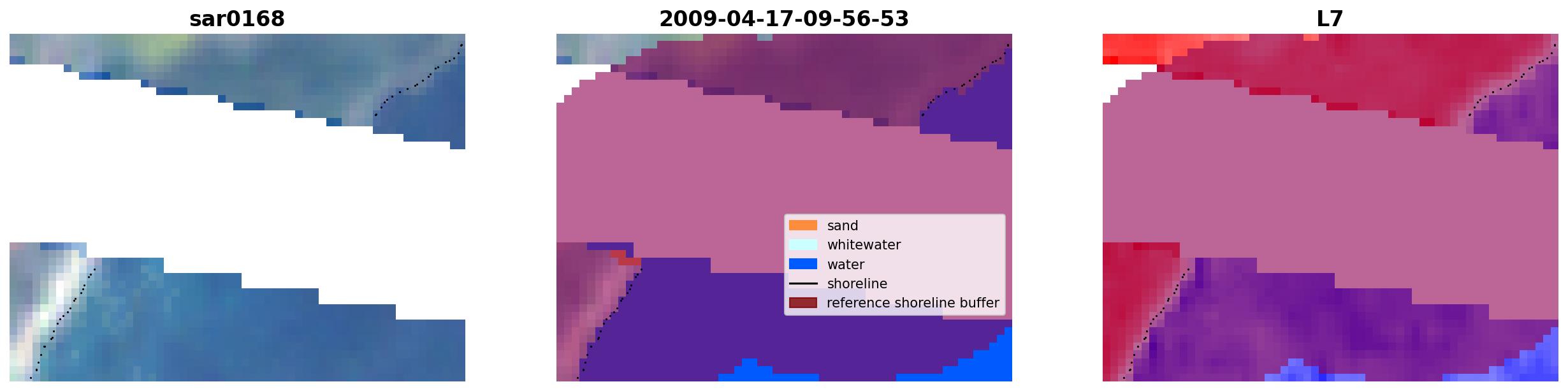 sar0168

2009-04-17-09-56-53

sand
whitewater
water
shoreline
reference shoreline buffer

L7